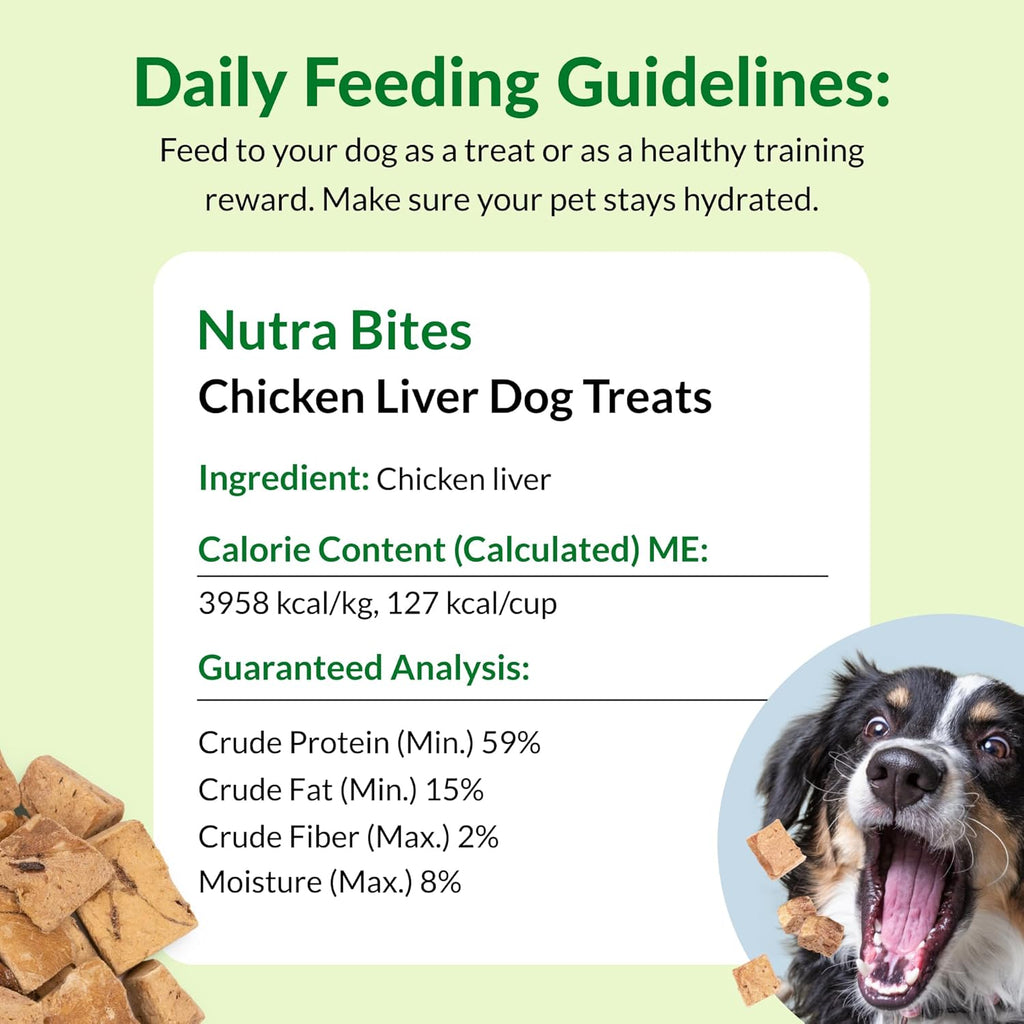 Daily Feeding Guidelines:

Feed to your dog as a treat or as a healthy training reward. Make sure your pet stays hydrated.

Nutra Bites

Chicken Liver Dog Treats

Ingredient: Chicken liver

Calorie Content (Calculated) ME:

3958 kcal/kg, 127 kcal/cup

Guaranteed Analysis:

Crude Protein (Min.) 59%
Crude Fat (Min.) 15%
Crude Fiber (Max.) 2%
Moisture (Max.) 8%